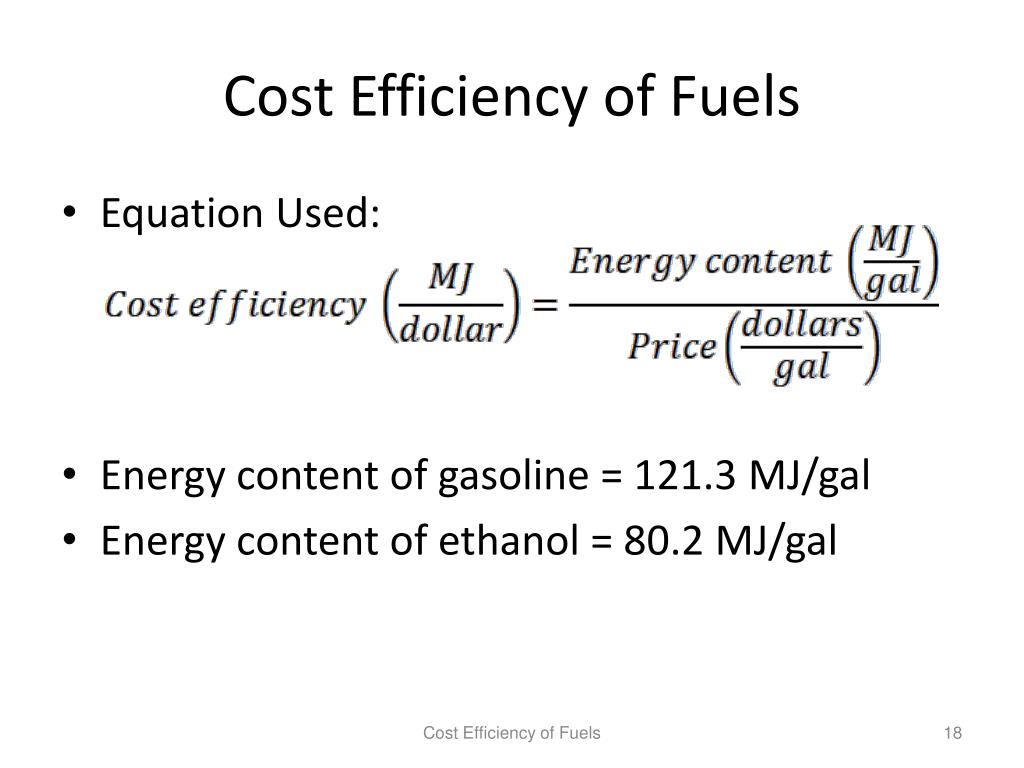 Cost Efficiency of Fuels

• Equation Used:

$Cost\ efficiency\ \left(\frac{MJ}{dollar}\right) = \frac{Energy\ content\ \left(\frac{MJ}{gal}\right)}{Price\left(\frac{dollars}{gal}\right)}$

• Energy content of gasoline = 121.3 MJ/gal
• Energy content of ethanol = 80.2 MJ/gal

Cost Efficiency of Fuels

18